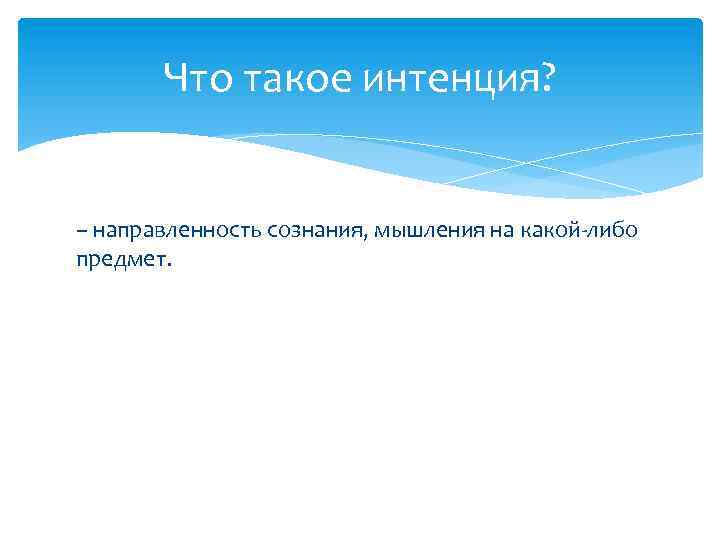 Что такое интенция?

– направленность сознания, мышления на какой-либо предмет.